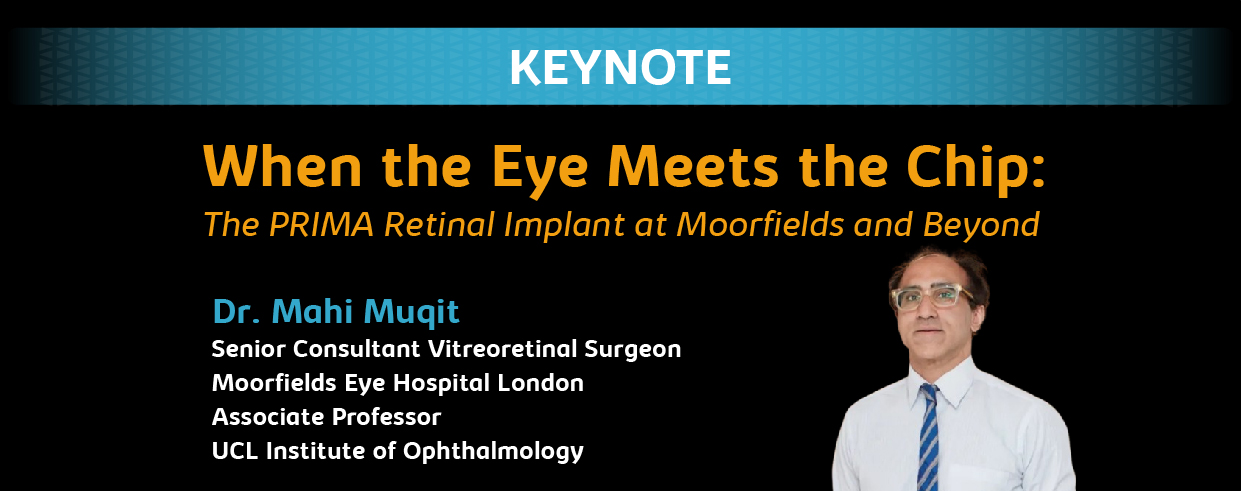 KEYNOTE

When the Eye Meets the Chip:
The PRIMA Retinal Implant at Moorfields and Beyond

Dr. Mahi Muqit
Senior Consultant Vitreoretinal Surgeon
Moorfields Eye Hospital London
Associate Professor
UCL Institute of Ophthalmology